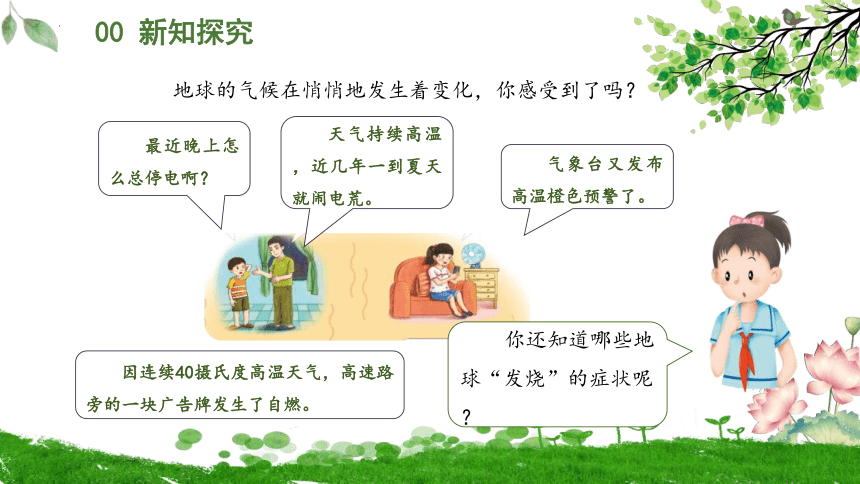 00 新知探究

地球的气候在悄悄地发生着变化，你感受到了吗？

最近晚上怎么总停电啊？

天气持续高温，近几年一到夏天就闹电荒。

气象台又发布高温橙色预警了。

因连续40摄氏度高温天气，高速路旁的一块广告牌发生了自燃。

你还知道哪些地球“发烧”的症状呢？